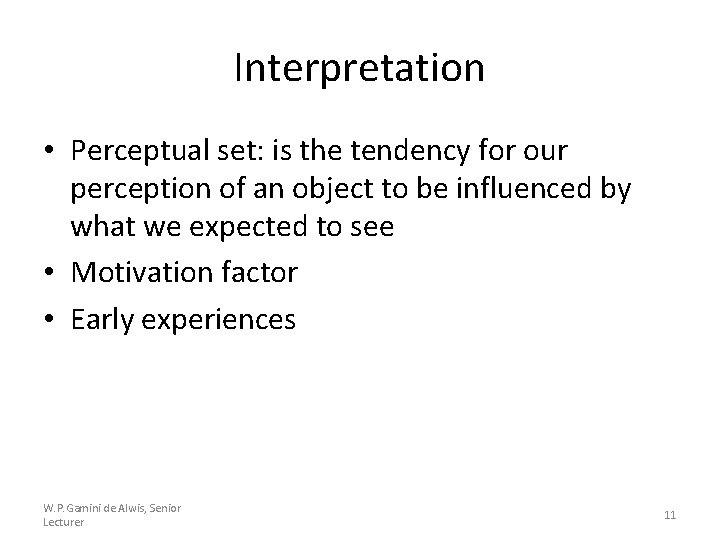 Interpretation

• Perceptual set: is the tendency for our perception of an object to be influenced by what we expected to see
• Motivation factor
• Early experiences

W. P. Gamini de Alwis, Senior Lecturer

11